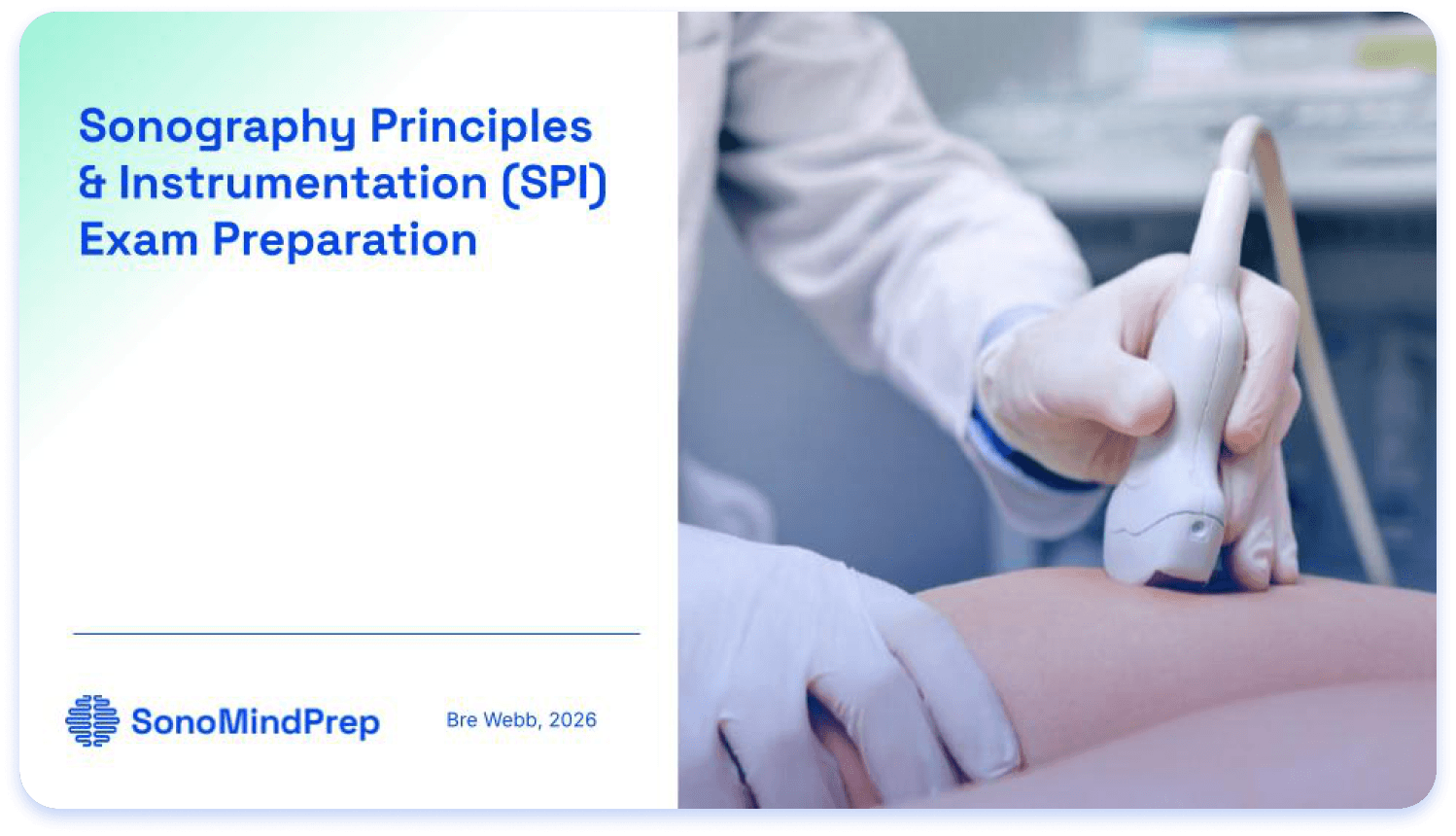 Sonography Principles & Instrumentation (SPI) Exam Preparation

SonoMindPrep

Bre Webb, 2026